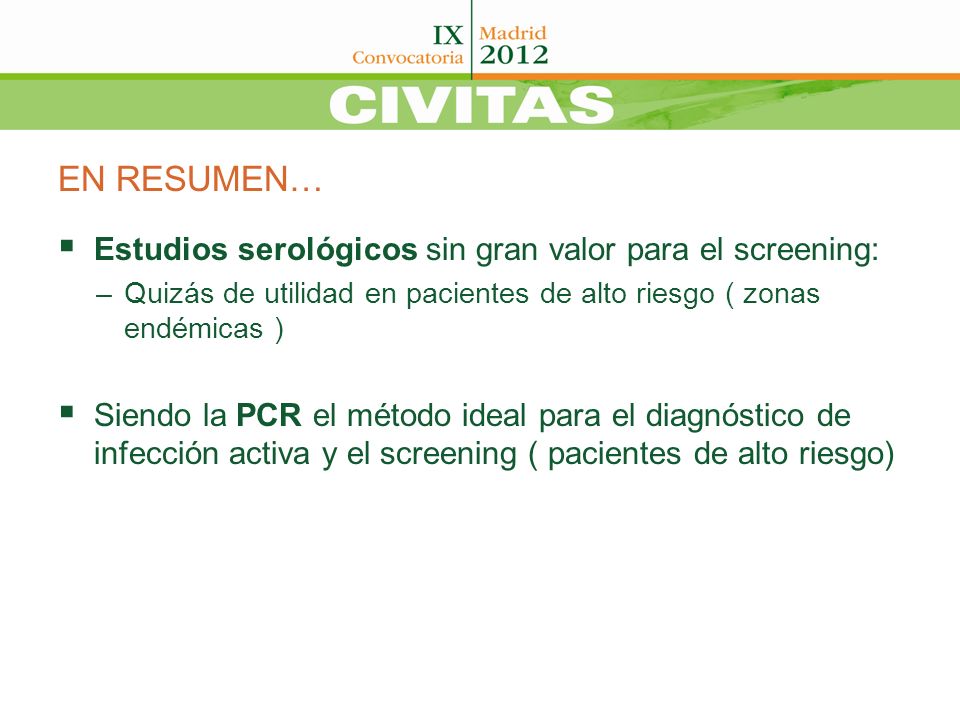 IX
Convocatoria
Madrid
2012

CIVITAS

EN RESUMEN…

▪ Estudios serológicos sin gran valor para el screening:
– Quizás de utilidad en pacientes de alto riesgo ( zonas endémicas )

▪ Siendo la PCR el método ideal para el diagnóstico de infección activa y el screening ( pacientes de alto riesgo)